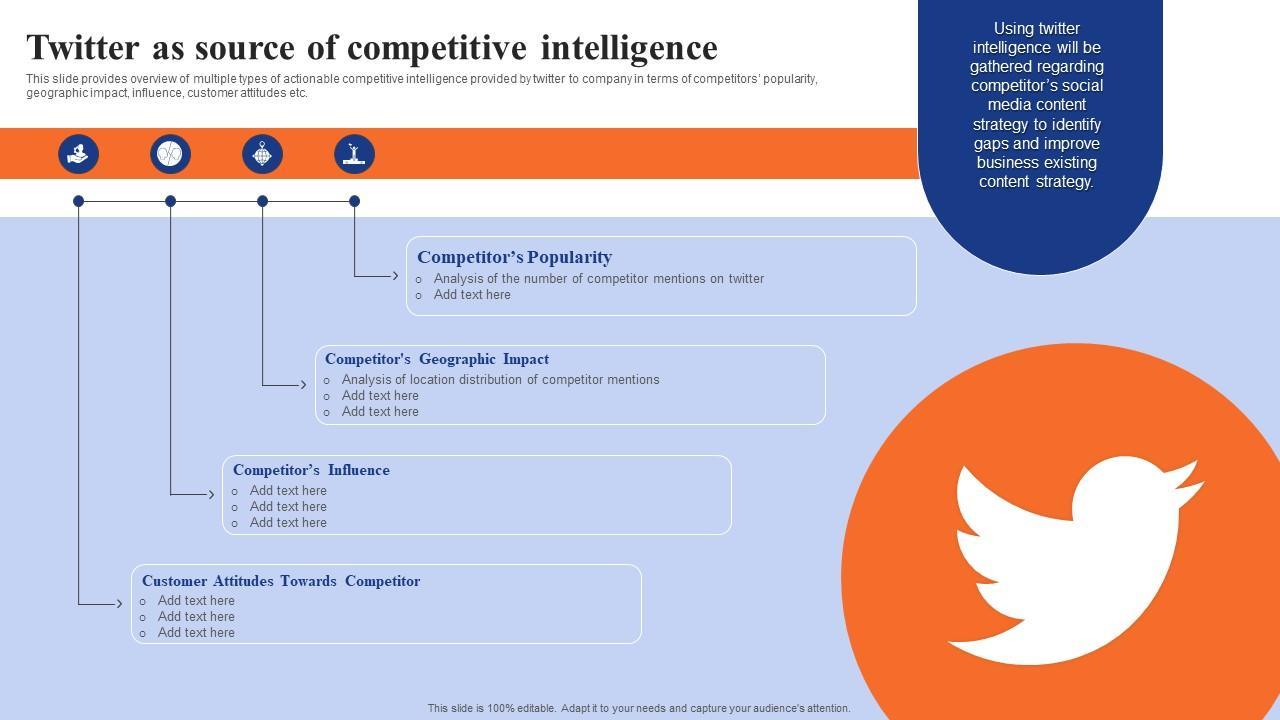 Twitter as source of competitive intelligence

This slide provides overview of multiple types of actionable competitive intelligence provided by twitter to company in terms of competitors' popularity, geographic impact, influence, customer attitudes etc.

Using twitter intelligence will be gathered regarding competitor's social media content strategy to identify gaps and improve business existing content strategy.

Competitor's Popularity
o Analysis of the number of competitor mentions on twitter
o Add text here

Competitor's Geographic Impact
o Analysis of location distribution of competitor mentions
o Add text here
o Add text here

Competitor's Influence
o Add text here
o Add text here
o Add text here

Customer Attitudes Towards Competitor
o Add text here
o Add text here
o Add text here

This slide is 100% editable. Adapt it to your needs and capture your audience's attention.